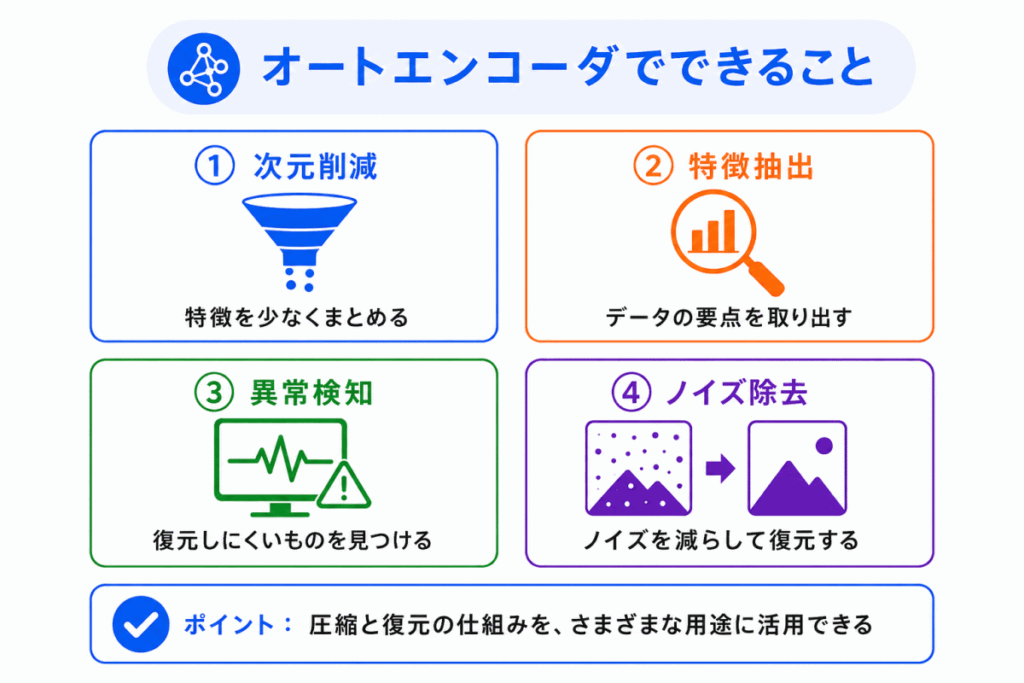 オートエンコーダでできること

① 次元削減

特徴を少なくまとめる

② 特徴抽出

データの要点を取り出す

③ 異常検知

復元しにくいものを見つける

④ ノイズ除去

ノイズを減らして復元する

ポイント： 圧縮と復元の仕組みを、さまざまな用途に活用できる